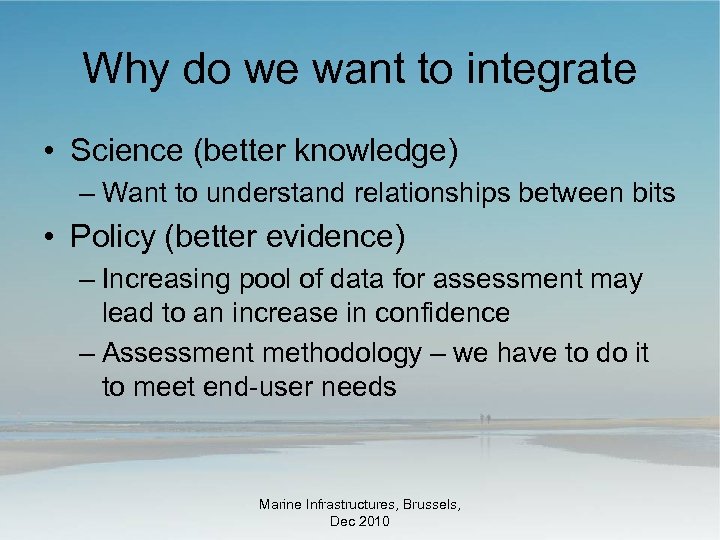 Why do we want to integrate

• Science (better knowledge)
– Want to understand relationships between bits
• Policy (better evidence)
– Increasing pool of data for assessment may lead to an increase in confidence
– Assessment methodology – we have to do it to meet end-user needs

Marine Infrastructures, Brussels, Dec 2010